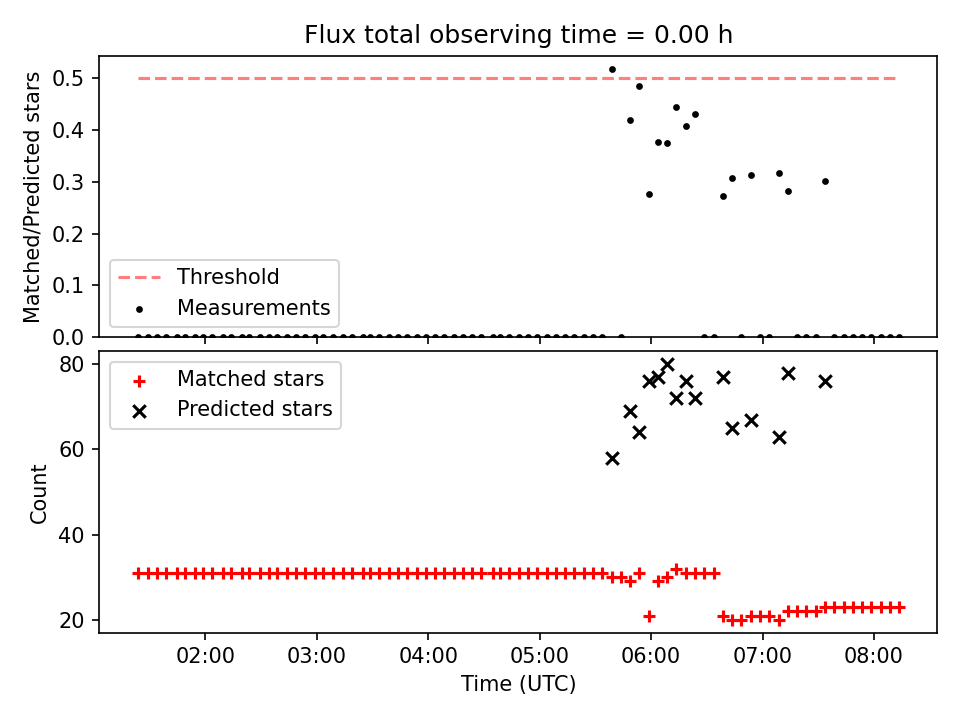 Flux total observing time = 0.00 h

Matched/Predicted stars

0.5
0.4
0.3
0.2
0.1
0.0

Threshold
Measurements

Count

80
60
40
20

Matched stars
Predicted stars

02:00 03:00 04:00 05:00 06:00 07:00 08:00

Time (UTC)